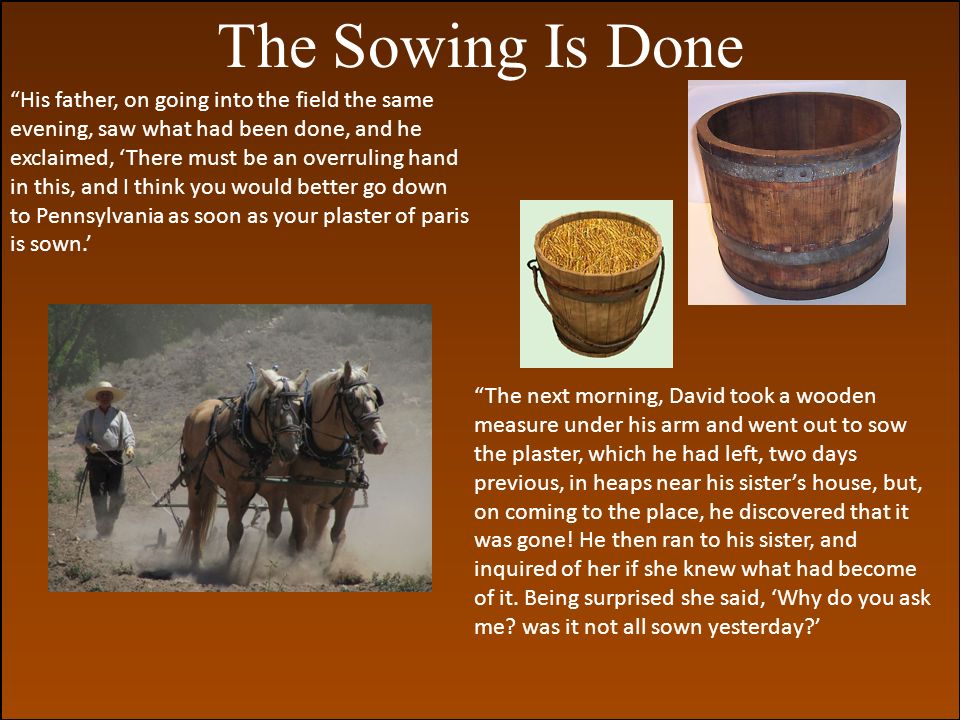 The Sowing Is Done

“His father, on going into the field the same evening, saw what had been done, and he exclaimed, ‘There must be an overruling hand in this, and I think you would better go down to Pennsylvania as soon as your plaster of paris is sown.’

“The next morning, David took a wooden measure under his arm and went out to sow the plaster, which he had left, two days previous, in heaps near his sister’s house, but, on coming to the place, he discovered that it was gone! He then ran to his sister, and inquired of her if she knew what had become of it. Being surprised she said, ‘Why do you ask me? was it not all sown yesterday?’